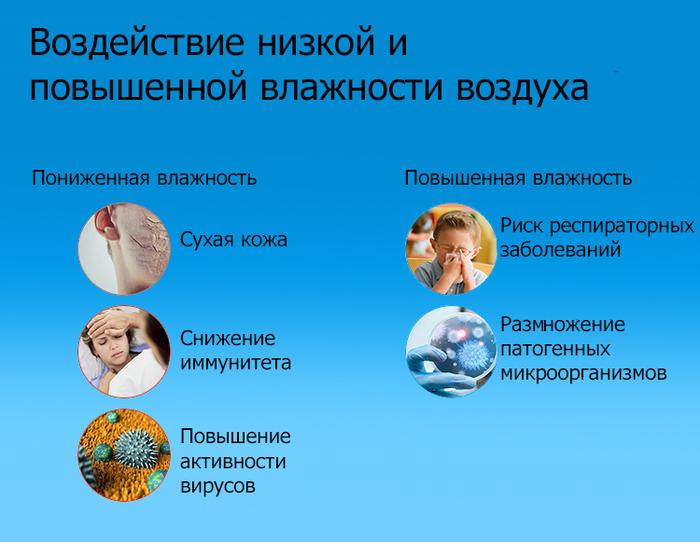 Воздействие низкой и повышенной влажности воздуха

Пониженная влажность

Сухая кожа

Снижение иммунитета

Повышение активности вирусов

Повышенная влажность

Риск респираторных заболеваний

Размножение патогенных микроорганизмов